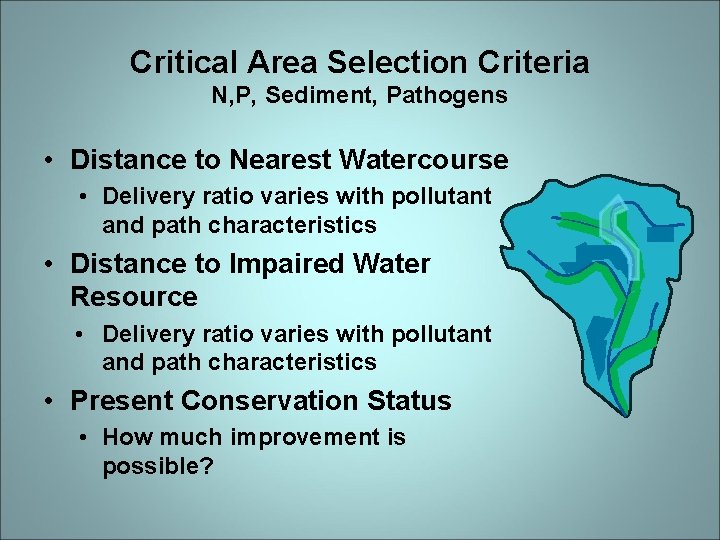 Critical Area Selection Criteria
N,P, Sediment, Pathogens

• Distance to Nearest Watercourse
  • Delivery ratio varies with pollutant and path characteristics
• Distance to Impaired Water Resource
  • Delivery ratio varies with pollutant and path characteristics
• Present Conservation Status
  • How much improvement is possible?